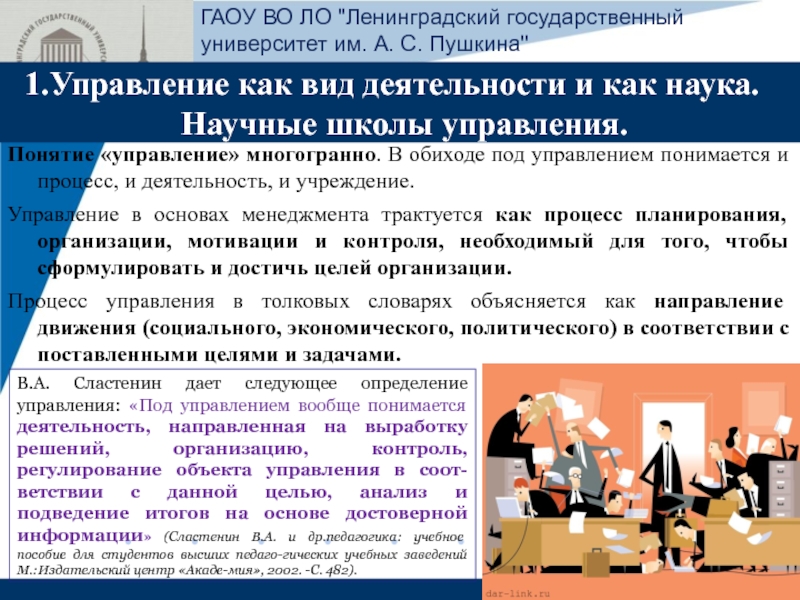 ГАОУ ВО ЛО "Ленинградский государственный университет им. А. С. Пушкина"

1.Управление как вид деятельности и как наука. Научные школы управления.

Понятие «управление» многогранно. В обиходе под управлением понимается и процесс, и деятельность, и учреждение.

Управление в основах менеджмента трактуется как процесс планирования, организации, мотивации и контроля, необходимый для того, чтобы сформулировать и достичь целей организации.

Процесс управления в толковых словарях объясняется как направление движения (социального, экономического, политического) в соответствии с поставленными целями и задачами.

В.А. Сластенин дает следующее определение управления: «Под управлением вообще понимается деятельность, направленная на выработку решений, организацию, контроль, регулирование объекта управления в соответствии с данной целью, анализ и подведение итогов на основе достоверной информации» (Сластенин В.А. и др.педагогика: учебное пособие для студентов высших педаго-гических учебных заведений М.:Издательский центр «Акаде-мия», 2002. -С. 482).

dar-link.ru